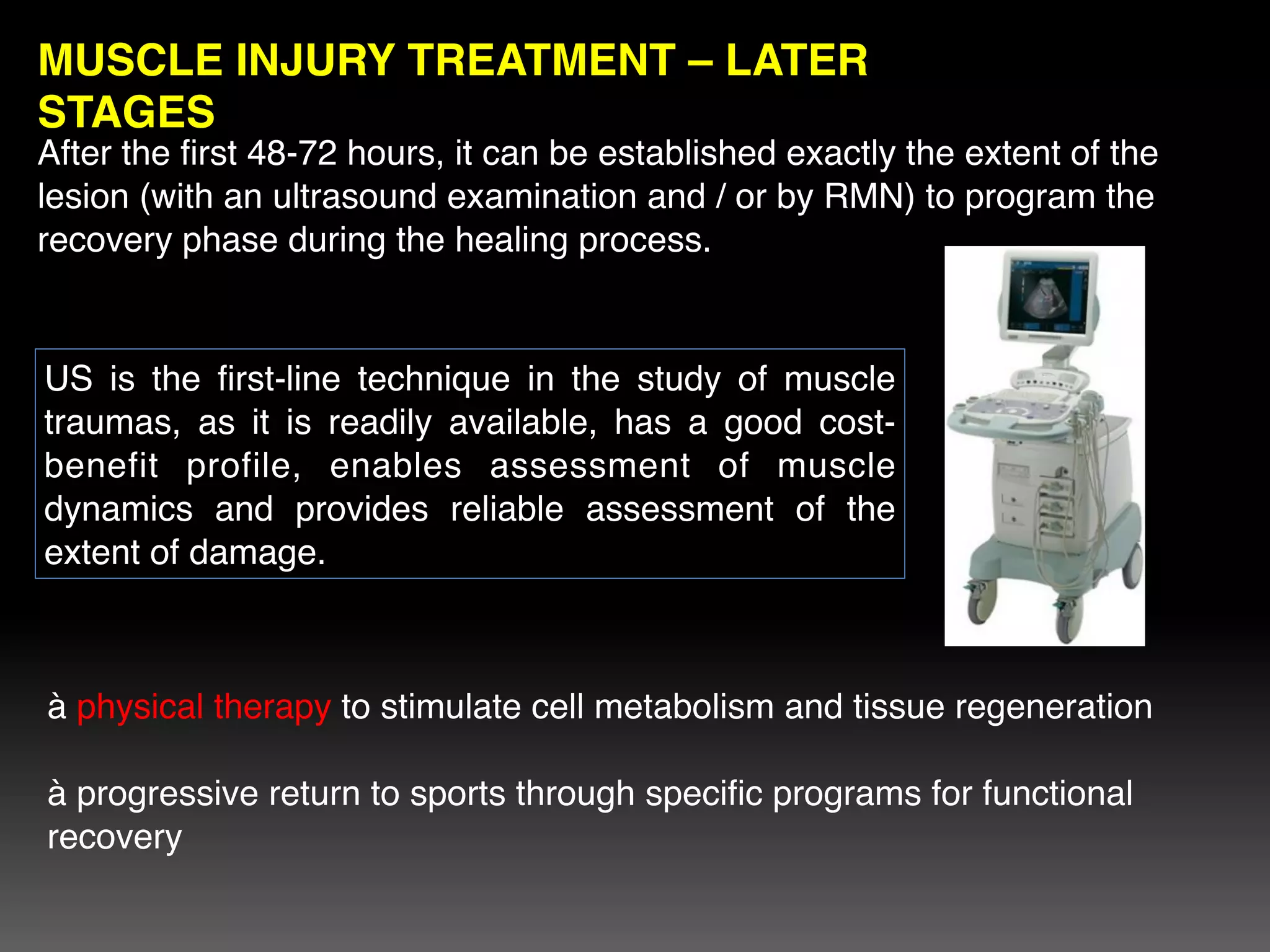 MUSCLE INJURY TREATMENT – LATER STAGES

After the first 48-72 hours, it can be established exactly the extent of the lesion (with an ultrasound examination and / or by RMN) to program the recovery phase during the healing process.

US is the first-line technique in the study of muscle traumas, as it is readily available, has a good cost-benefit profile, enables assessment of muscle dynamics and provides reliable assessment of the extent of damage.

à physical therapy to stimulate cell metabolism and tissue regeneration

à progressive return to sports through specific programs for functional recovery